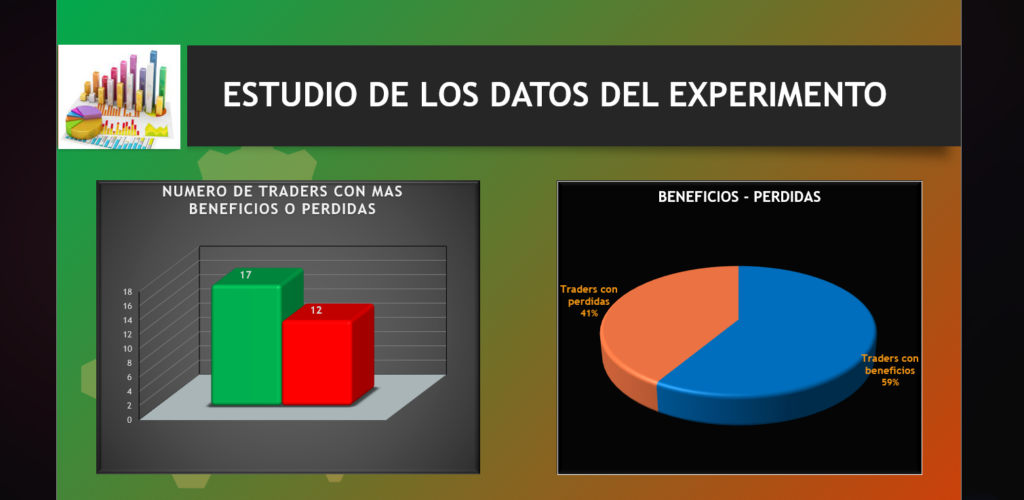 ESTUDIO DE LOS DATOS DEL EXPERIMENTO

NUMERO DE TRADERS CON MAS BENEFICIOS O PERDIDAS

18
16
14
12
10
8
6
4
2
0

17
12

BENEFICIOS - PERDIDAS

Traders con perdidas 41%

Traders con beneficios 59%